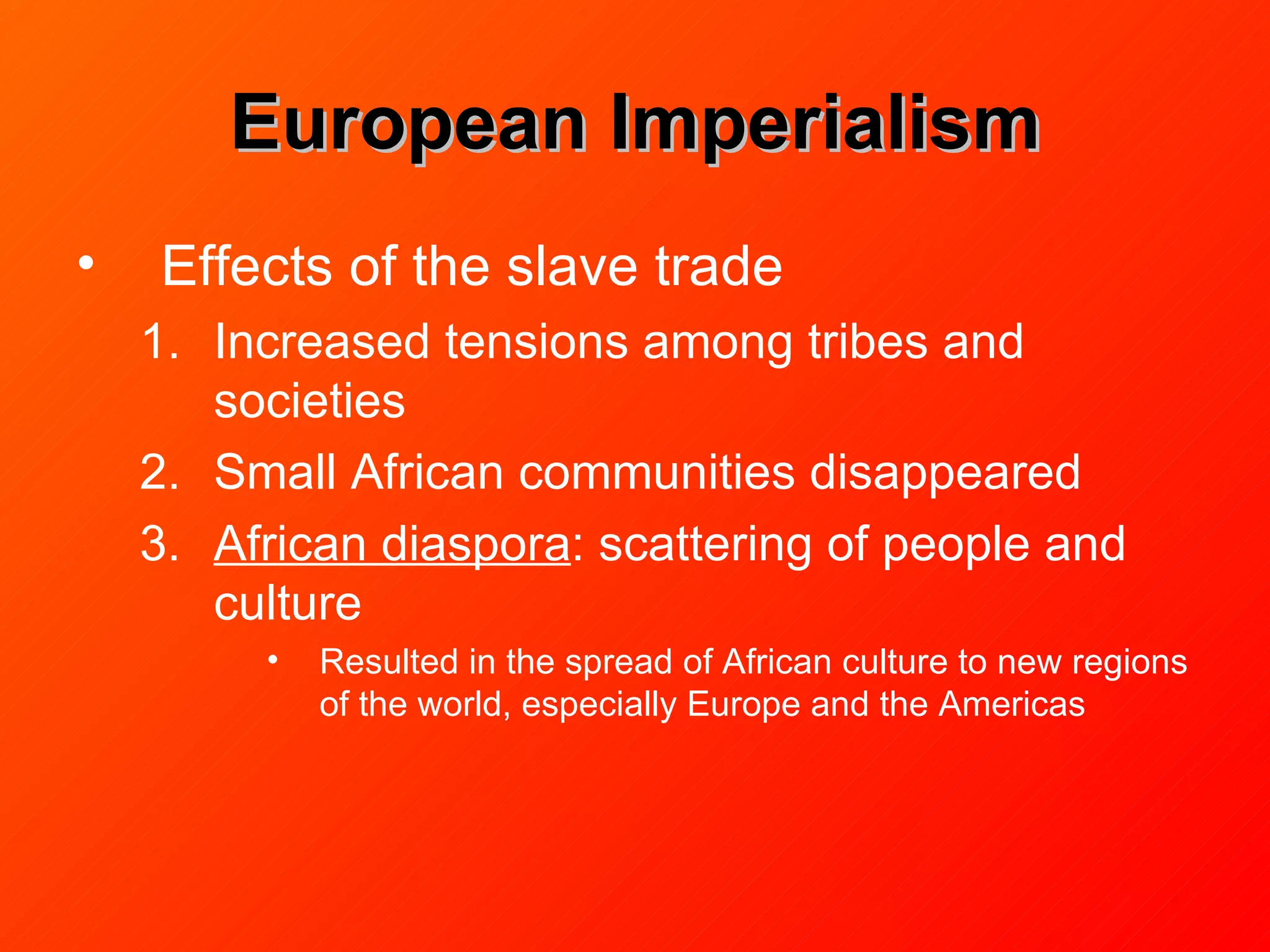 European Imperialism

• Effects of the slave trade

1. Increased tensions among tribes and societies
2. Small African communities disappeared
3. African diaspora: scattering of people and culture

• Resulted in the spread of African culture to new regions of the world, especially Europe and the Americas